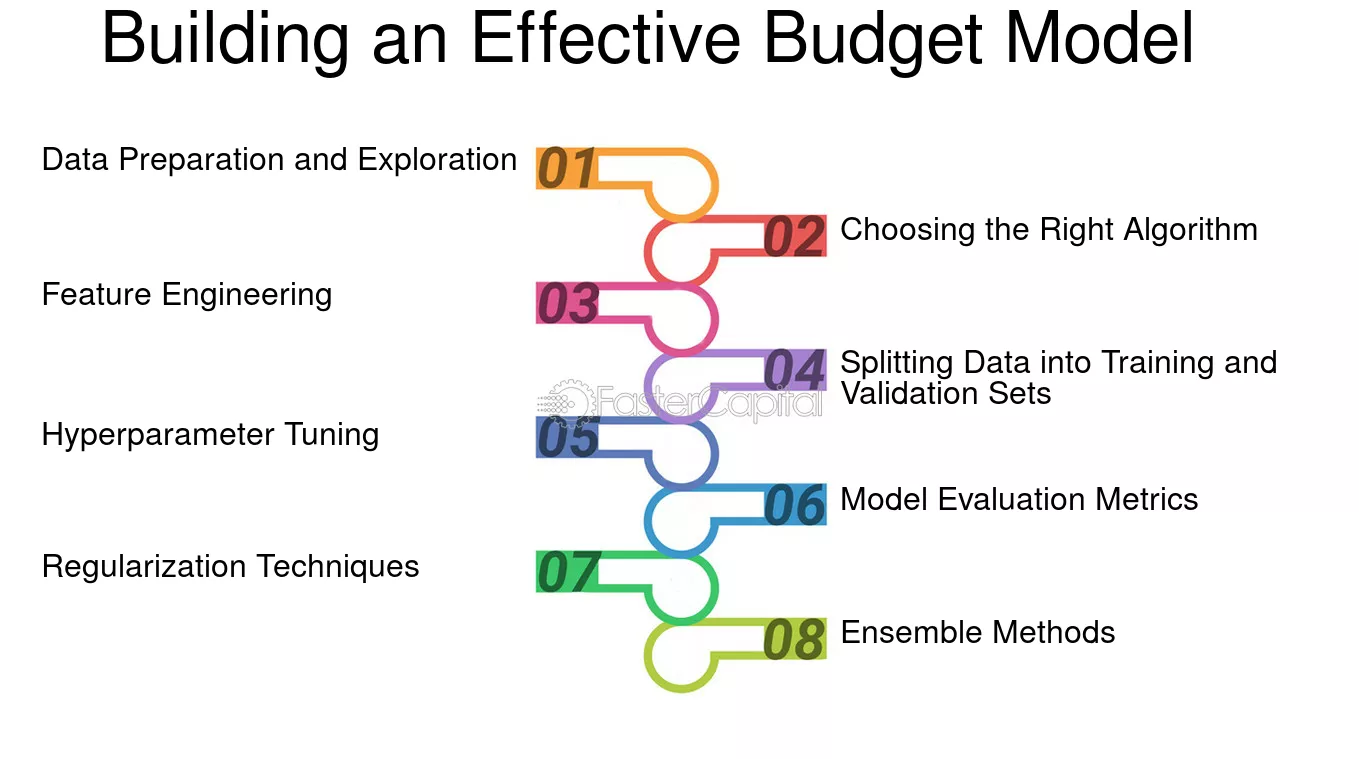 Building an Effective Budget Model

Data Preparation and Exploration 01

02 Choosing the Right Algorithm

Feature Engineering 03

04 Splitting Data into Training and Validation Sets

FasterCapital

Hyperparameter Tuning 05

06 Model Evaluation Metrics

Regularization Techniques 07

08 Ensemble Methods